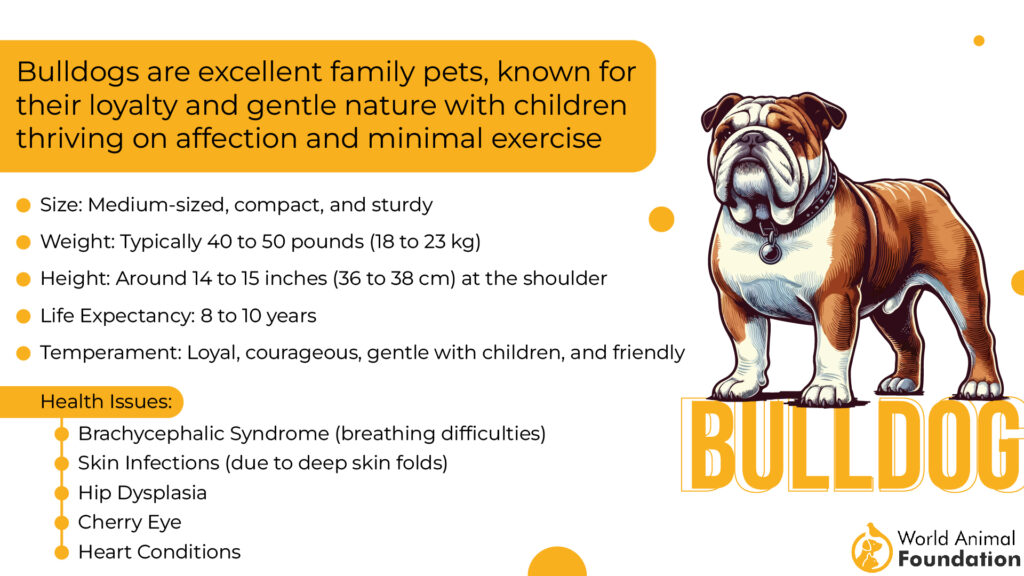 Bulldogs are excellent family pets, known for their loyalty and gentle nature with children thriving on affection and minimal exercise

Size: Medium-sized, compact, and sturdy

Weight: Typically 40 to 50 pounds (18 to 23 kg)

Height: Around 14 to 15 inches (36 to 38 cm) at the shoulder

Life Expectancy: 8 to 10 years

Temperament: Loyal, courageous, gentle with children, and friendly

Health Issues:

Brachycephalic Syndrome (breathing difficulties)

Skin Infections (due to deep skin folds)

Hip Dysplasia

Cherry Eye

Heart Conditions

BULLDOG

World Animal Foundation